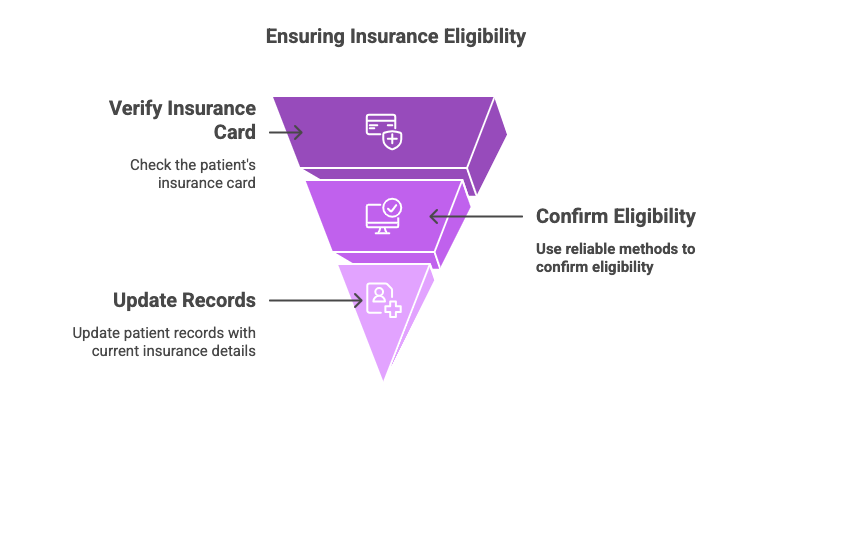 Ensuring Insurance Eligibility

Verify Insurance Card

Check the patient's insurance card

Confirm Eligibility

Use reliable methods to confirm eligibility

Update Records

Update patient records with current insurance details